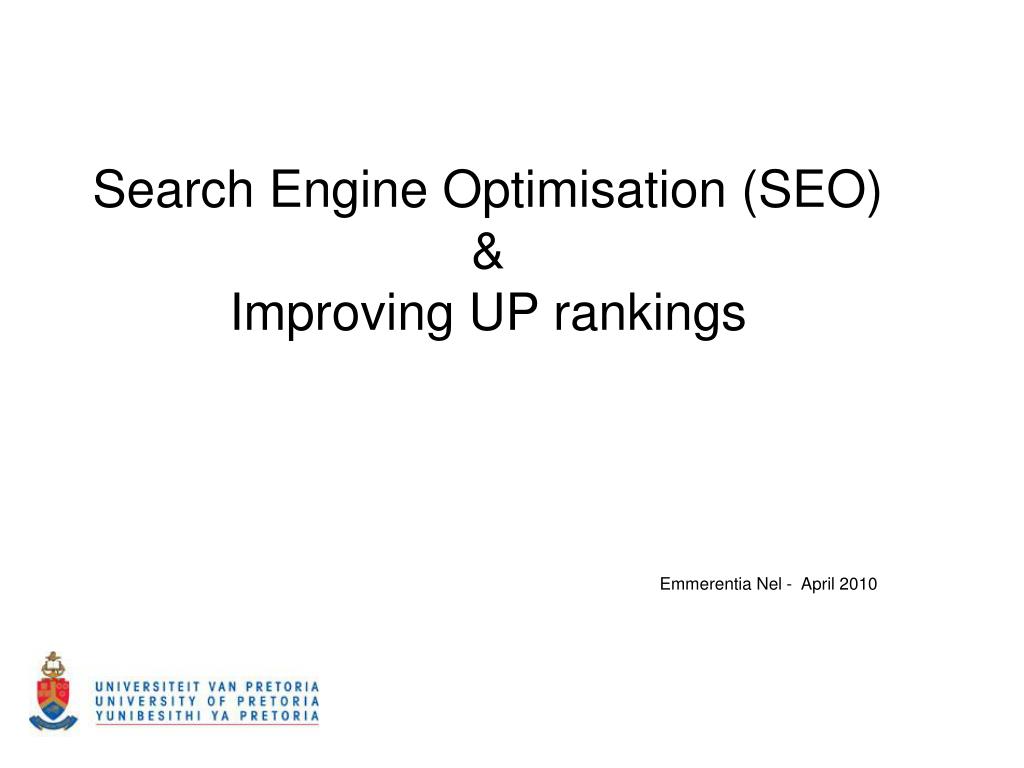 Search Engine Optimisation (SEO)
&
Improving UP rankings

Emmerentia Nel - April 2010

UNIVERSITEIT VAN PRETORIA
UNIVERSITY OF PRETORIA
YUNIBESITHI YA PRETORIA